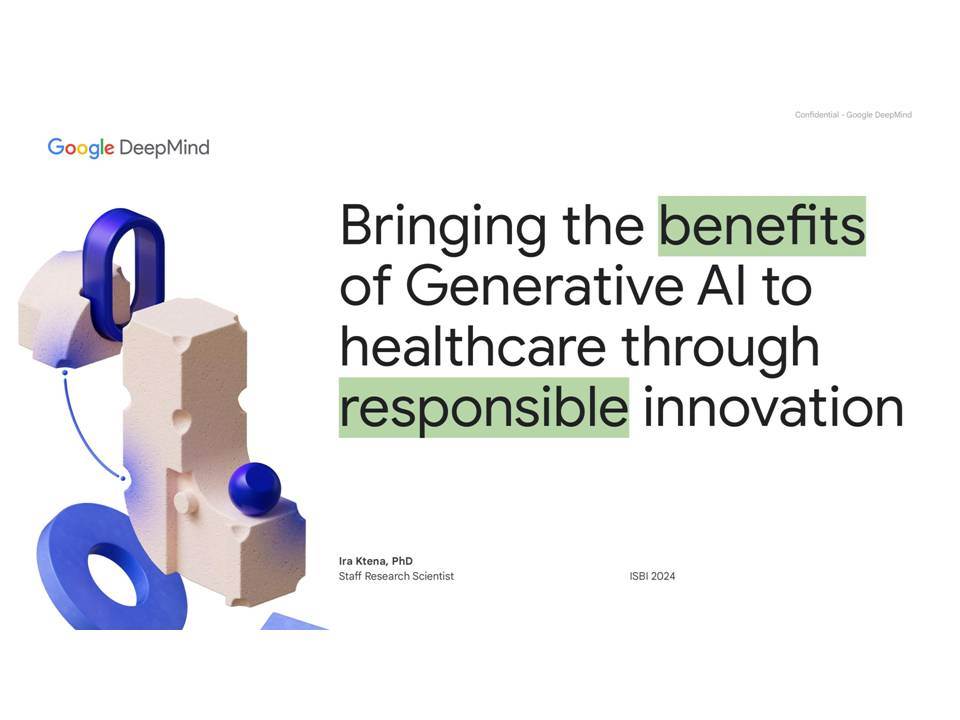 Confidential - Google DeepMind

Google DeepMind

Bringing the benefits of Generative AI to healthcare through responsible innovation

Ira Ktena, PhD
Staff Research Scientist

ISBI 2024